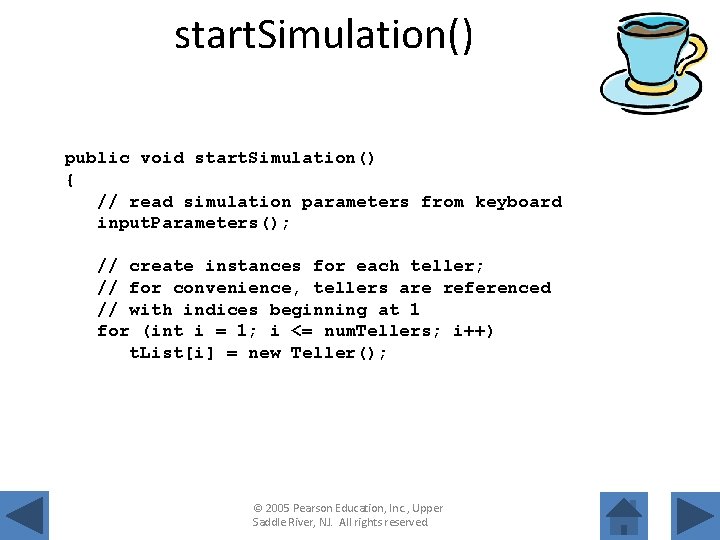 startSimulation()

public void startSimulation()
{
   // read simulation parameters from keyboard
   inputParameters();

   // create instances for each teller;
   // for convenience, tellers are referenced
   // with indices beginning at 1
   for (int i = 1; i <= numTellers; i++)
      tList[i] = new Teller();

© 2005 Pearson Education, Inc., Upper Saddle River, NJ. All rights reserved